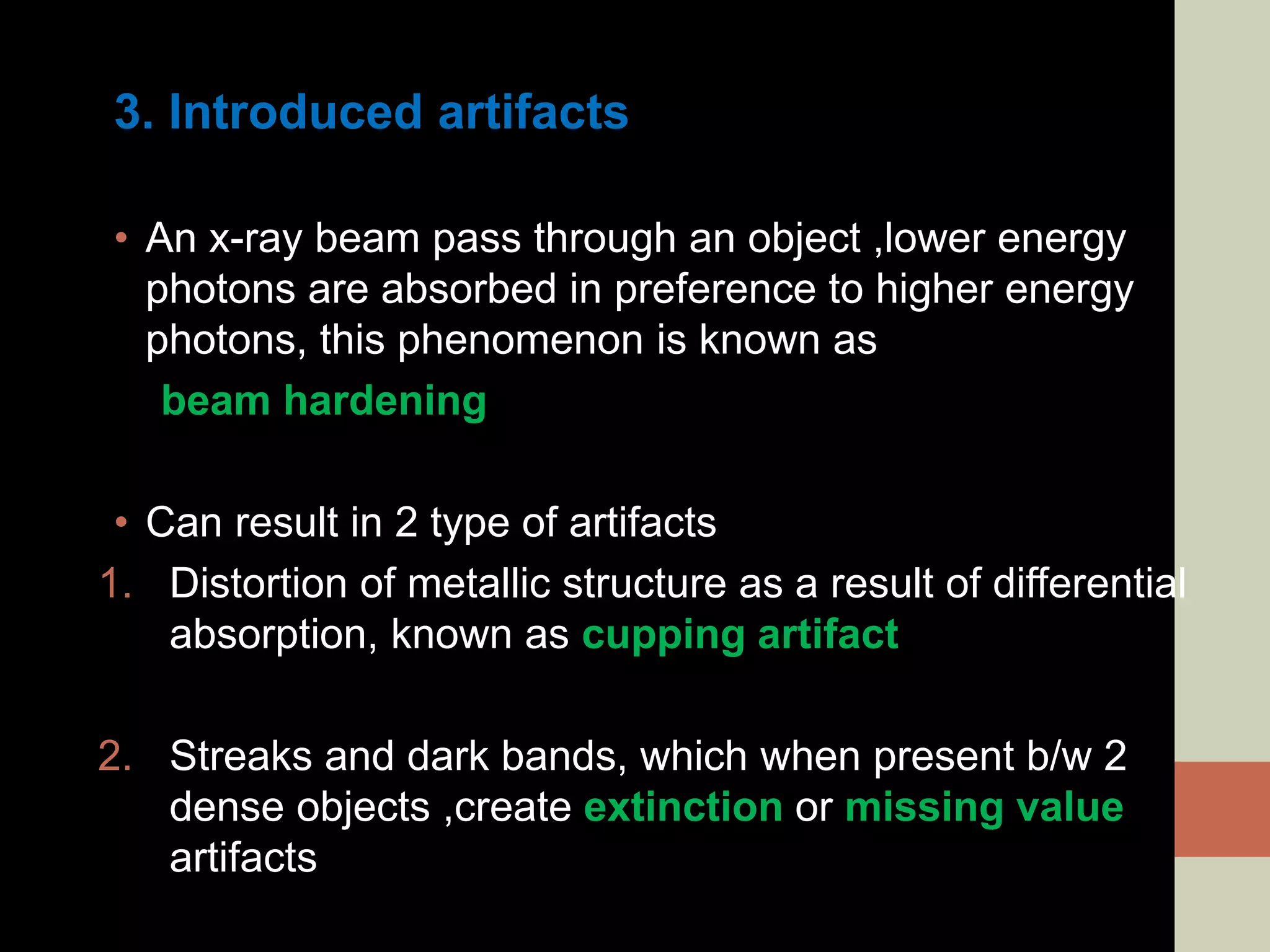 3. Introduced artifacts

• An x-ray beam pass through an object ,lower energy photons are absorbed in preference to higher energy photons, this phenomenon is known as

beam hardening

• Can result in 2 type of artifacts

1. Distortion of metallic structure as a result of differential absorption, known as cupping artifact

2. Streaks and dark bands, which when present b/w 2 dense objects ,create extinction or missing value artifacts